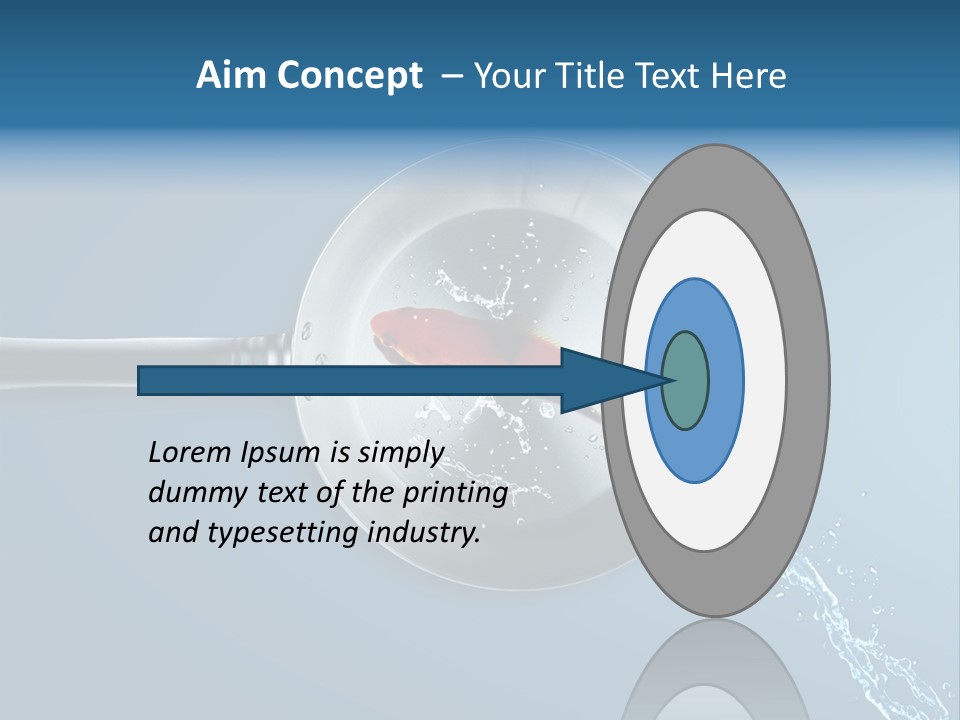 Aim Concept – Your Title Text Here

Lorem Ipsum is simply dummy text of the printing and typesetting industry.